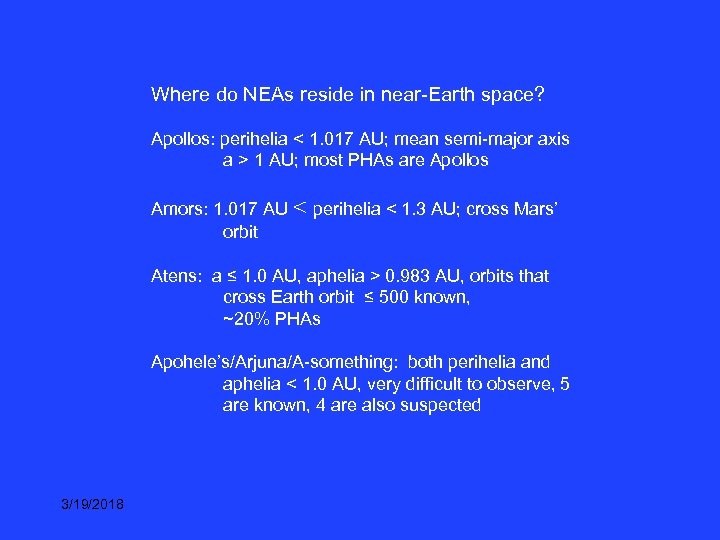 Where do NEAs reside in near-Earth space?

Apollos: perihelia < 1.017 AU; mean semi-major axis a > 1 AU; most PHAs are Apollos

Amors: 1.017 AU < perihelia < 1.3 AU; cross Mars' orbit

Atens: a ≤ 1.0 AU, aphelia > 0.983 AU, orbits that cross Earth orbit ≤ 500 known, ~20% PHAs

Apohele's/Arjuna/A-something: both perihelia and aphelia < 1.0 AU, very difficult to observe, 5 are known, 4 are also suspected

3/19/2018